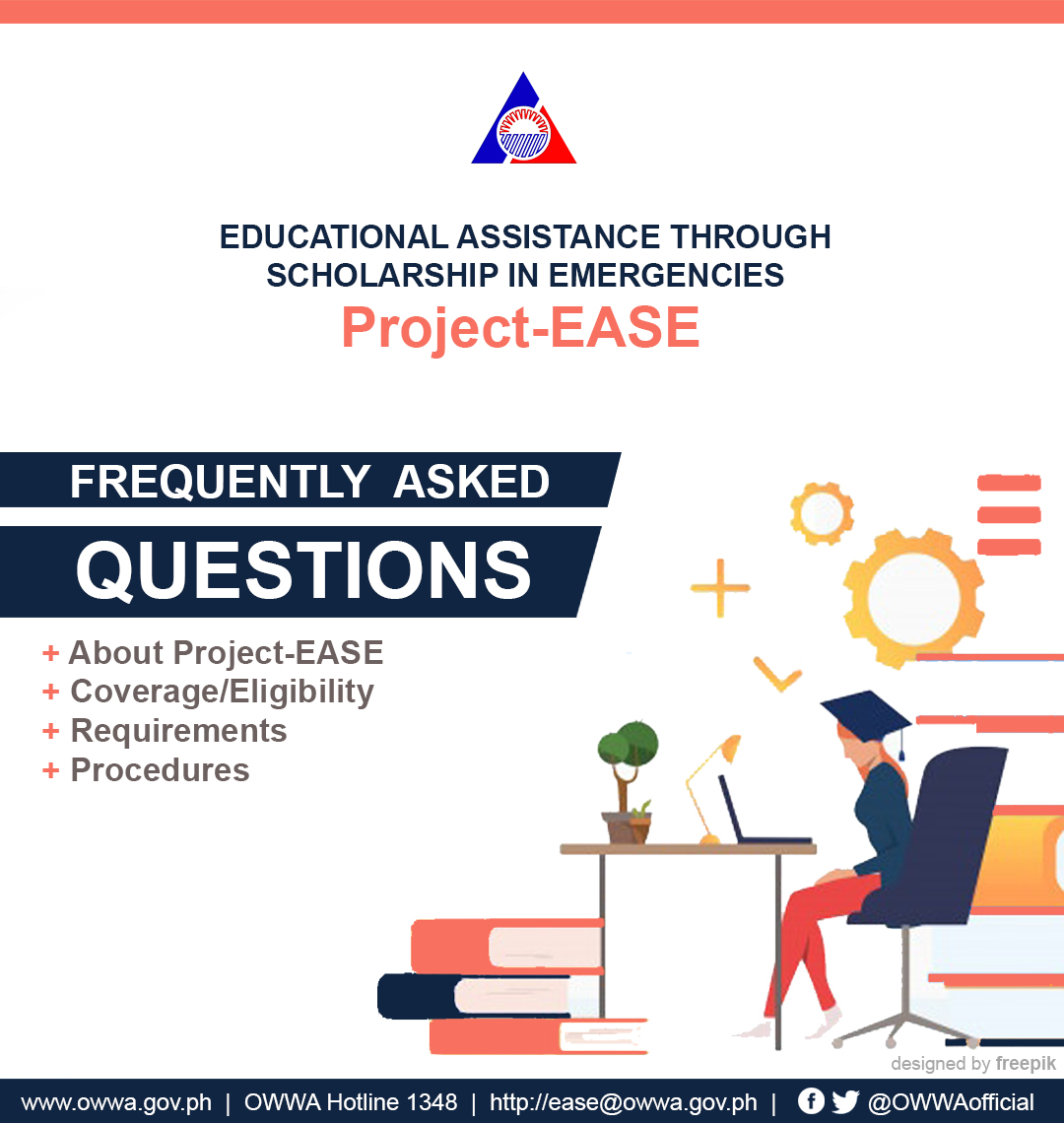 EDUCATIONAL ASSISTANCE THROUGH SCHOLARSHIP IN EMERGENCIES
Project-EASE

FREQUENTLY ASKED
QUESTIONS

+ About Project-EASE
+ Coverage/Eligibility
+ Requirements
+ Procedures

designed by freepik

www.owwa.gov.ph | OWWA Hotline 1348 | http://ease@owwa.gov.ph | @OWWAofficial